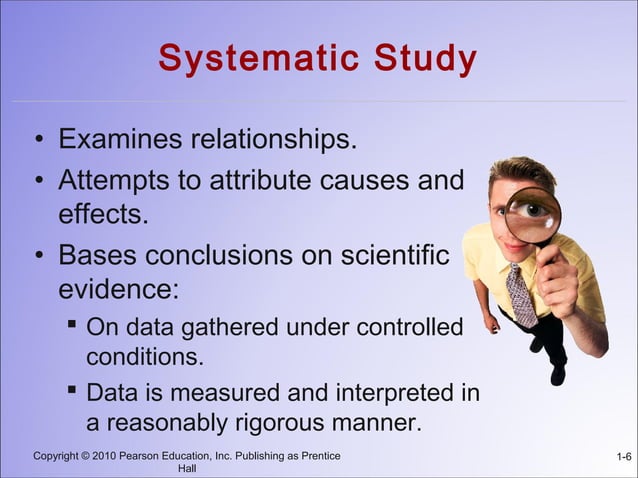 Systematic Study

• Examines relationships.
• Attempts to attribute causes and effects.
• Bases conclusions on scientific evidence:
  ▪ On data gathered under controlled conditions.
  ▪ Data is measured and interpreted in a reasonably rigorous manner.

Copyright © 2010 Pearson Education, Inc. Publishing as Prentice Hall

1-6